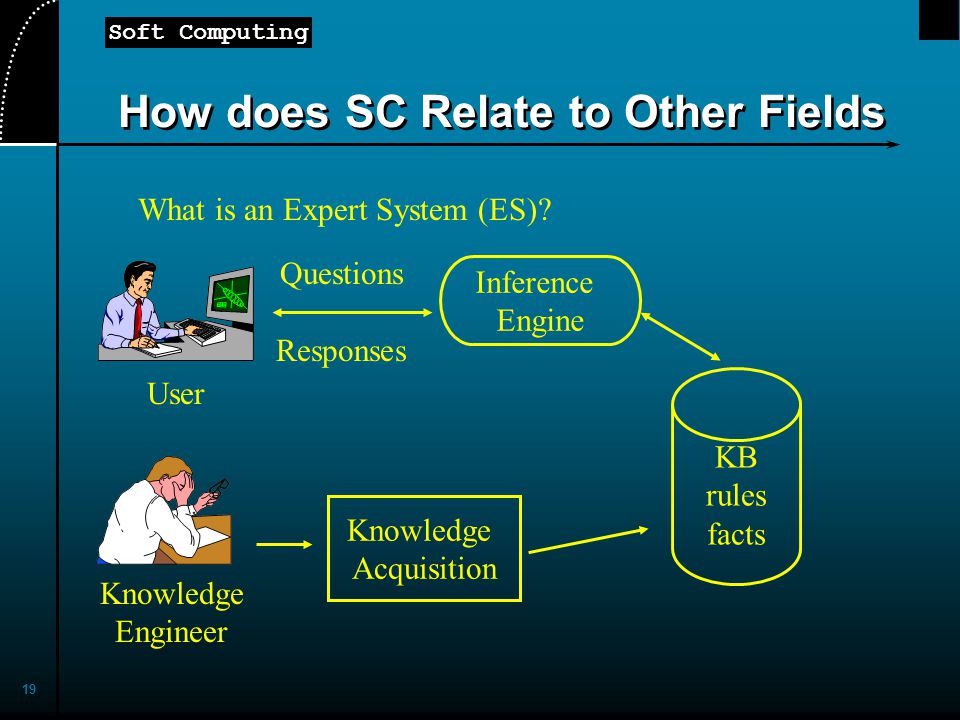 Soft Computing

How does SC Relate to Other Fields

What is an Expert System (ES)?

Questions

Responses

User

Inference Engine

KB
rules
facts

Knowledge Engineer

Knowledge Acquisition

19